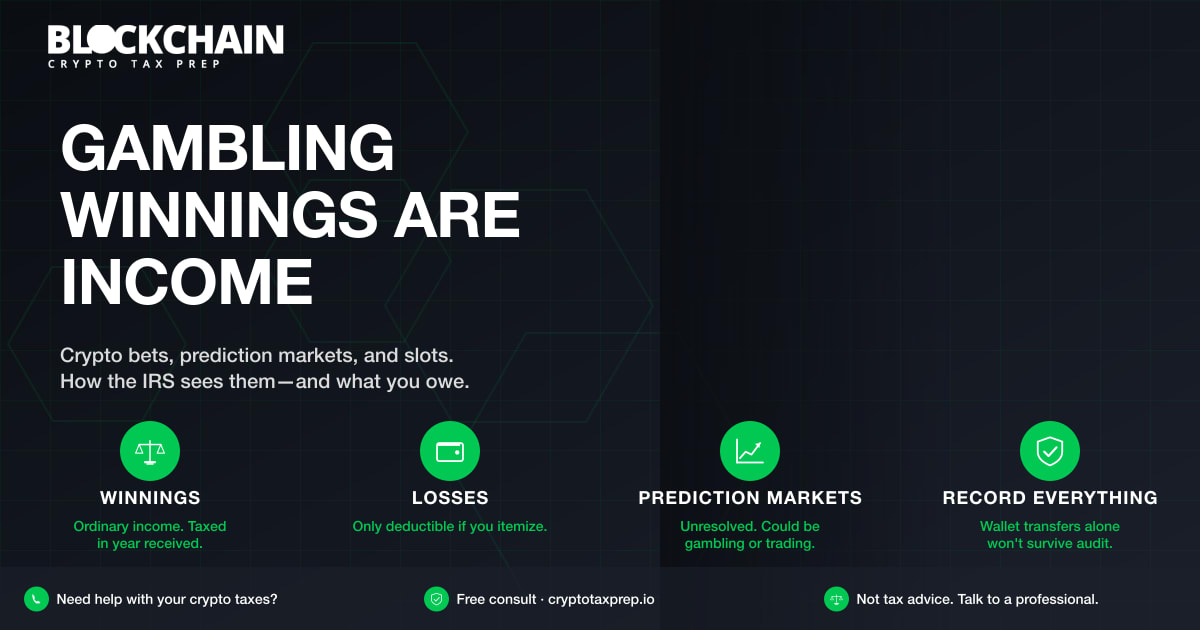 BLOCKCHAIN
CRYPTO TAX PREP

GAMBLING WINNINGS ARE INCOME

Crypto bets, prediction markets, and slots. How the IRS sees them—and what you owe.

WINNINGS
Ordinary income. Taxed in year received.

LOSSES
Only deductible if you itemize.

PREDICTION MARKETS
Unresolved. Could be gambling or trading.

RECORD EVERYTHING
Wallet transfers alone won't survive audit.

Need help with your crypto taxes?

Free consult · cryptotaxprep.io

Not tax advice. Talk to a professional.